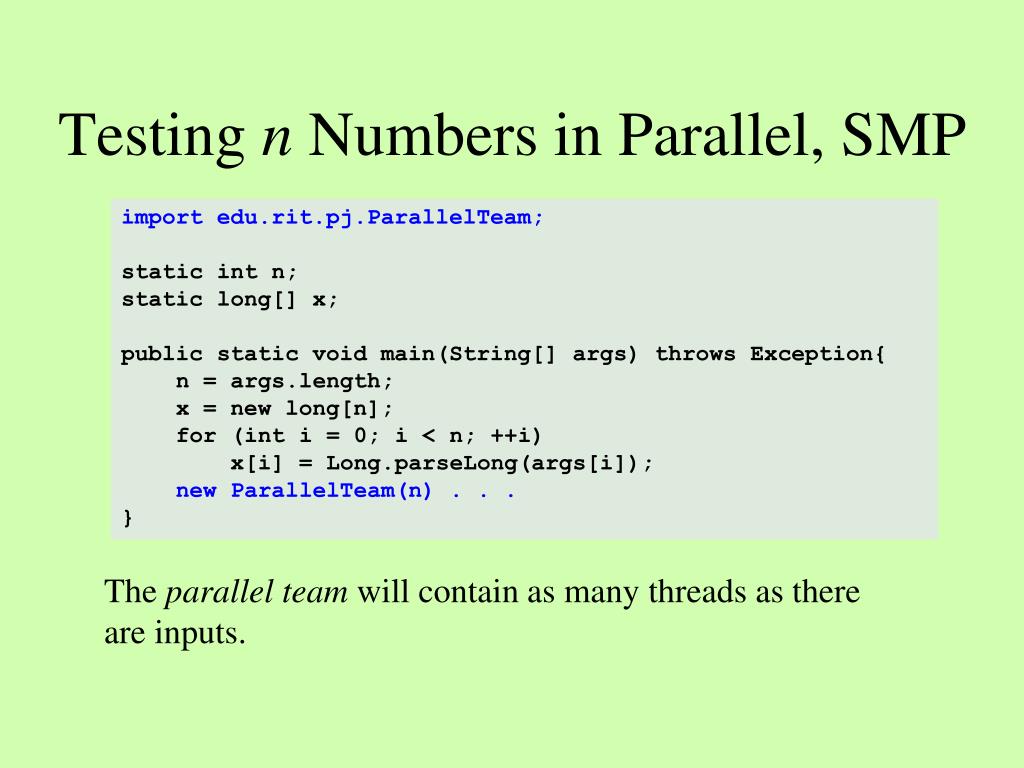 Testing n Numbers in Parallel, SMP

import edu.rit.pj.ParallelTeam;

static int n;
static long[] x;

public static void main(String[] args) throws Exception{
    n = args.length;
    x = new long[n];
    for (int i = 0; i < n; ++i)
        x[i] = Long.parseLong(args[i]);
    new ParallelTeam(n) . . .
}

The parallel team will contain as many threads as there are inputs.